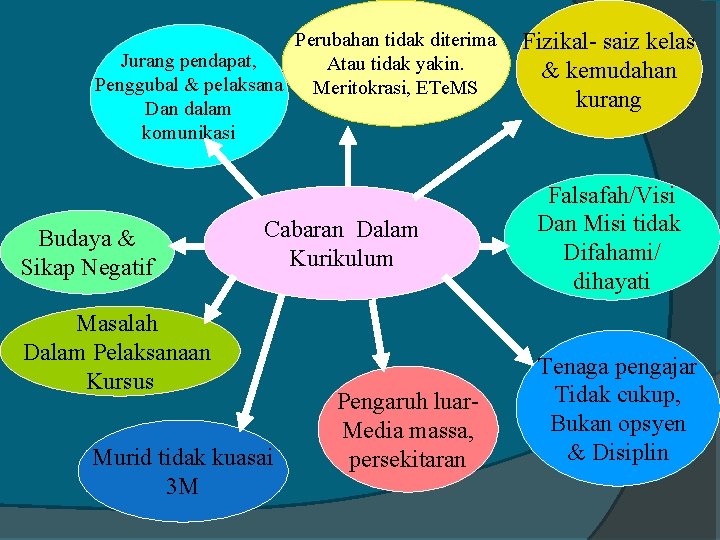 Cabaran Dalam Kurikulum

Jurang pendapat, Penggubal & pelaksana Dan dalam komunikasi

Perubahan tidak diterima Atau tidak yakin. Meritokrasi, ETeMS

Fizikal- saiz kelas & kemudahan kurang

Falsafah/Visi Dan Misi tidak Difahami/ dihayati

Tenaga pengajar Tidak cukup, Bukan opsyen & Disiplin

Pengaruh luar- Media massa, persekitaran

Murid tidak kuasai 3M

Masalah Dalam Pelaksanaan Kursus

Budaya & Sikap Negatif